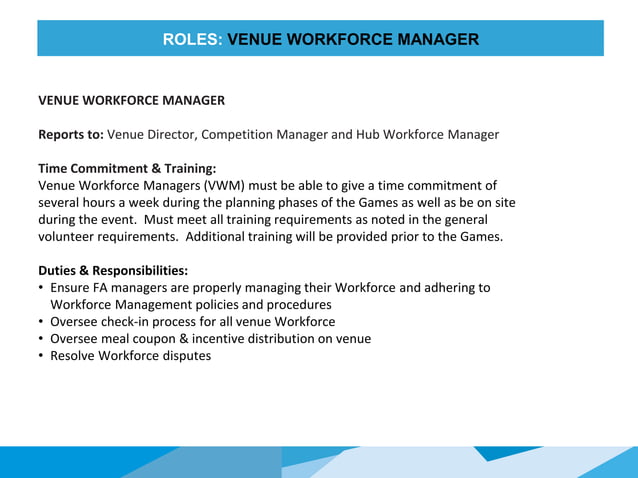 ROLES: VENUE WORKFORCE MANAGER

VENUE WORKFORCE MANAGER

Reports to: Venue Director, Competition Manager and Hub Workforce Manager

Time Commitment & Training:
Venue Workforce Managers (VWM) must be able to give a time commitment of several hours a week during the planning phases of the Games as well as be on site during the event. Must meet all training requirements as noted in the general volunteer requirements. Additional training will be provided prior to the Games.

Duties & Responsibilities:
• Ensure FA managers are properly managing their Workforce and adhering to Workforce Management policies and procedures
• Oversee check-in process for all venue Workforce
• Oversee meal coupon & incentive distribution on venue
• Resolve Workforce disputes